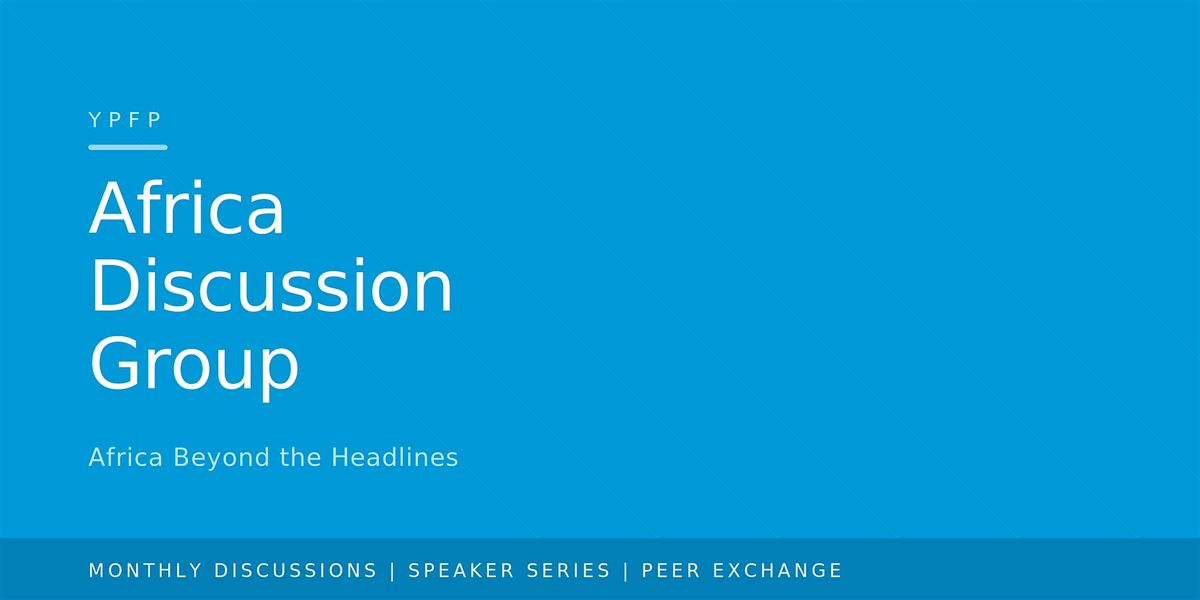 YPFP

Africa Discussion Group

Africa Beyond the Headlines

MONTHLY DISCUSSIONS | SPEAKER SERIES | PEER EXCHANGE